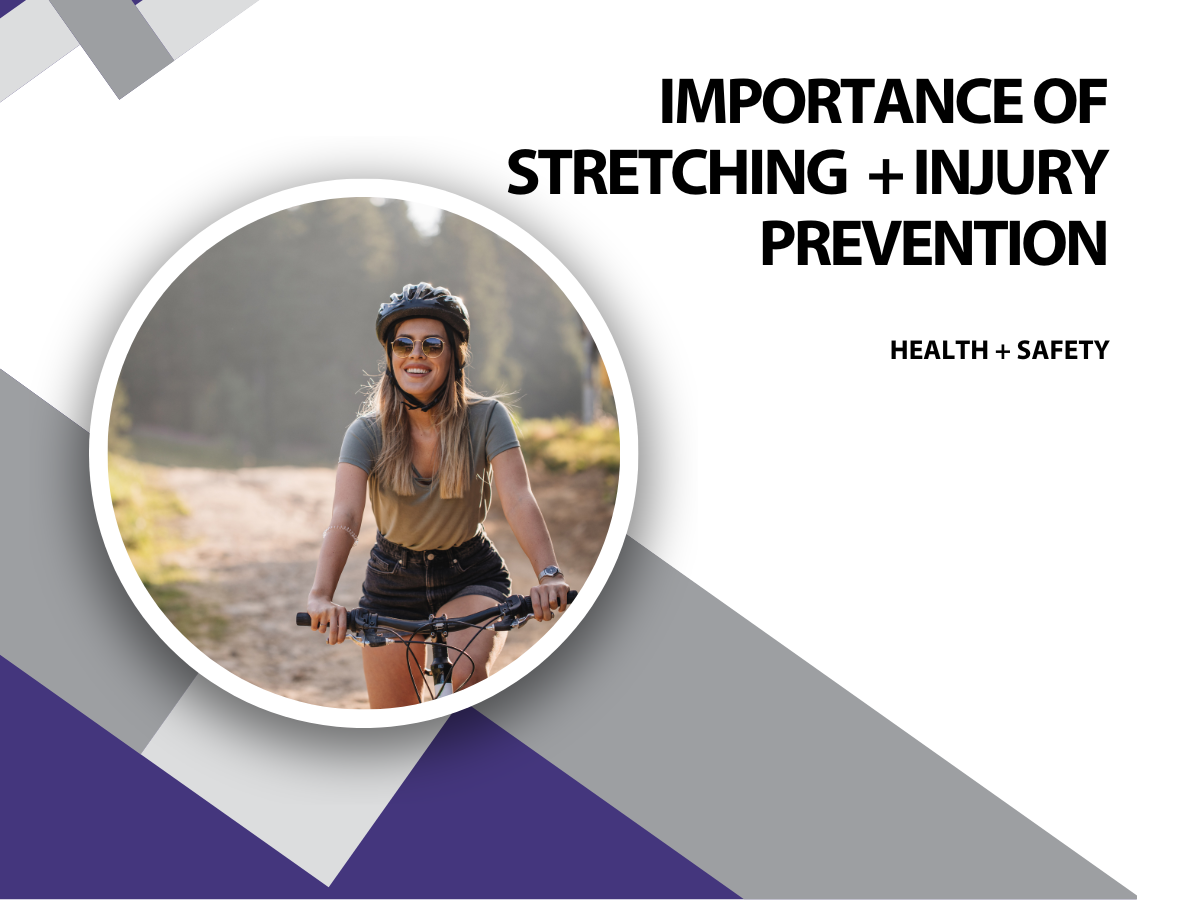 IMPORTANCE OF STRETCHING + INJURY PREVENTION

HEALTH + SAFETY